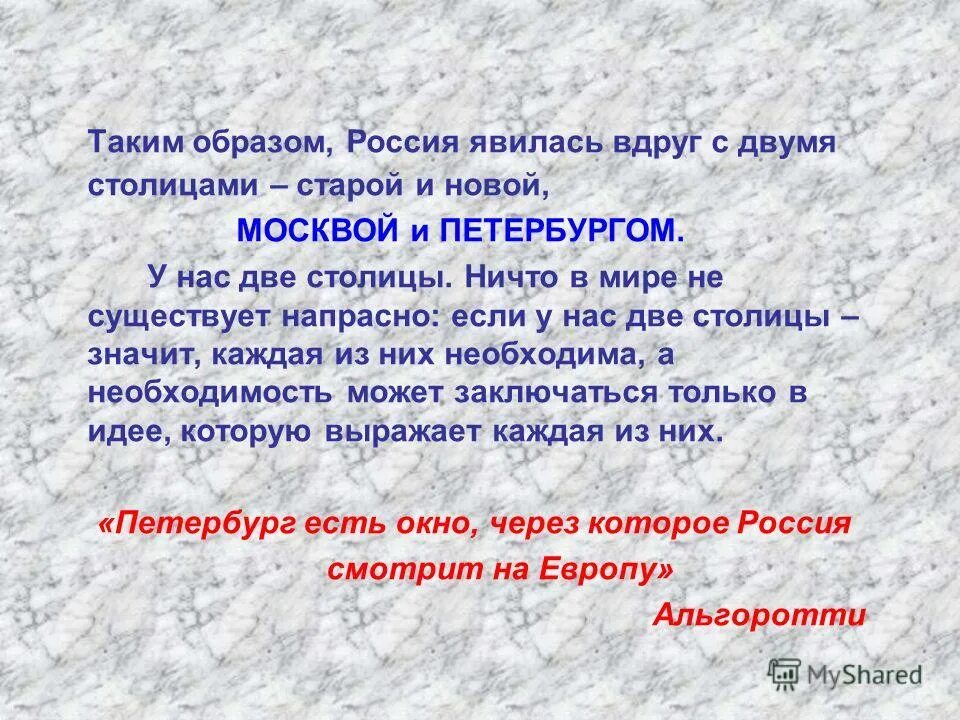 Таким образом, Россия явилась вдруг с двумя столицами – старой и новой,

МОСКВОЙ и ПЕТЕРБУРГОМ.

У нас две столицы. Ничто в мире не существует напрасно: если у нас две столицы – значит, каждая из них необходима, а необходимость может заключаться только в идее, которую выражает каждая из них.

«Петербург есть окно, через которое Россия смотрит на Европу»

Альгоротти

MyShared